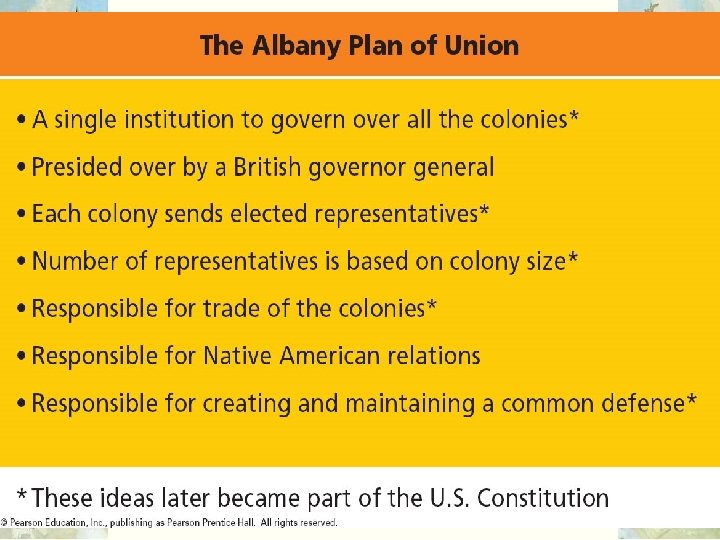 The Albany Plan of Union

• A single institution to govern over all the colonies*

• Presided over by a British governor general

• Each colony sends elected representatives*

• Number of representatives is based on colony size*

• Responsible for trade of the colonies*

• Responsible for Native American relations

• Responsible for creating and maintaining a common defense*

*These ideas later became part of the U.S. Constitution

© Pearson Education, Inc., publishing as Pearson Prentice Hall. All rights reserved.